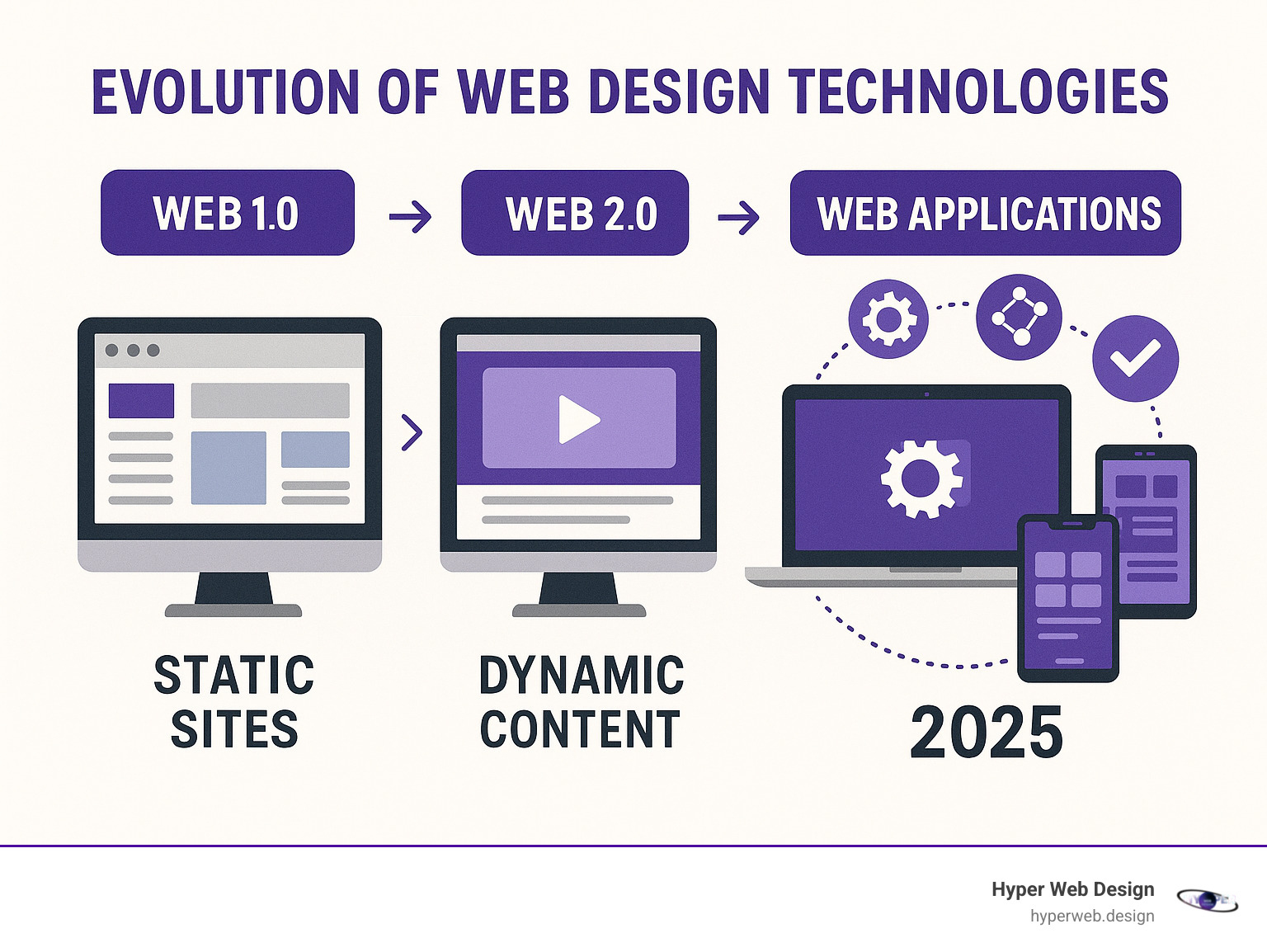 EVOLUTION OF WEB DESIGN TECHNOLOGIES

WEB 1.0 → WEB 2.0 → WEB APPLICATIONS

STATIC SITES

DYNAMIC CONTENT

2025

Hyper Web Design
hyperweb.design